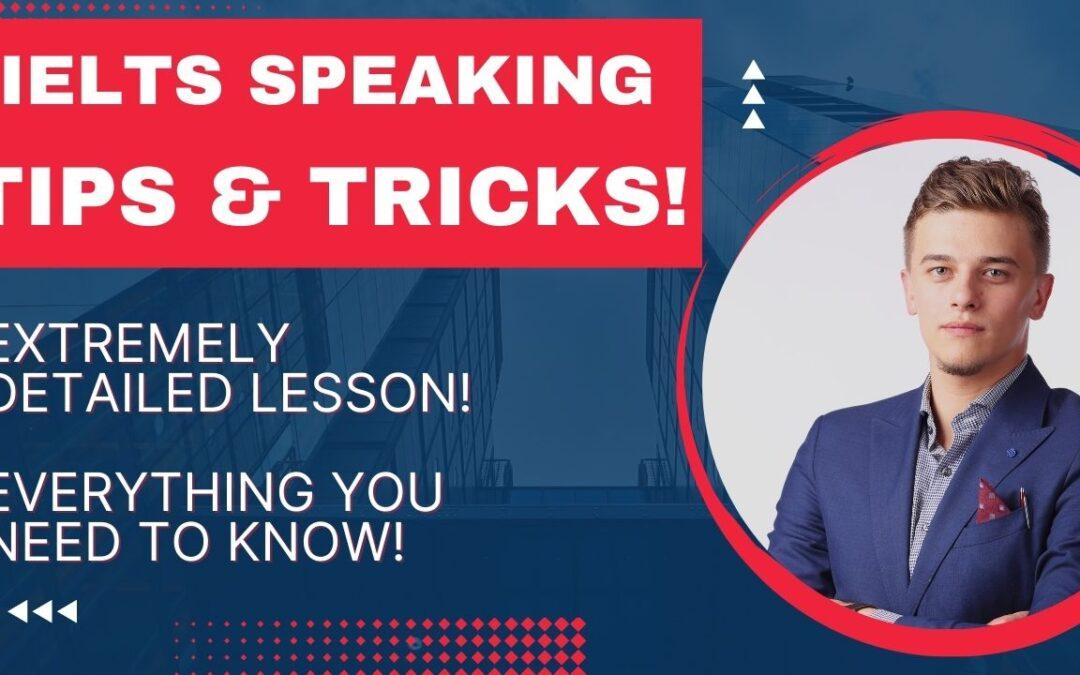 IELTS SPEAKING TIPS & TRICKS!

EXTREMELY DETAILED LESSON!

EVERYTHING YOU NEED TO KNOW!